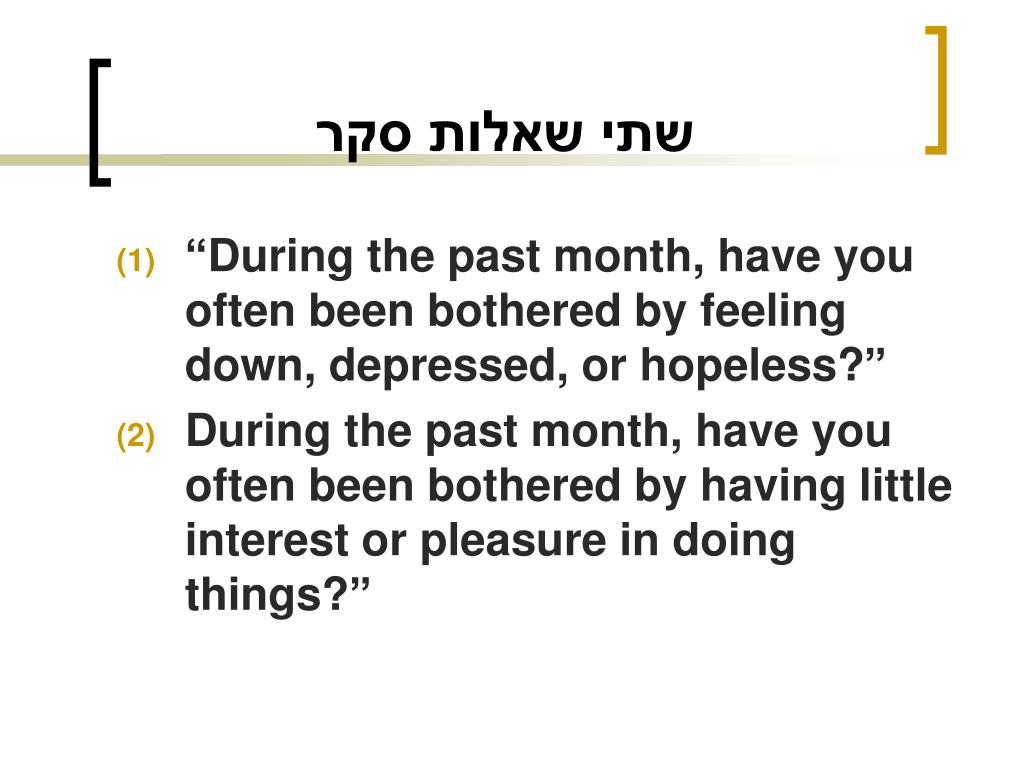 שתי שאלות סקר

(1) “During the past month, have you often been bothered by feeling down, depressed, or hopeless?”

(2) During the past month, have you often been bothered by having little interest or pleasure in doing things?”